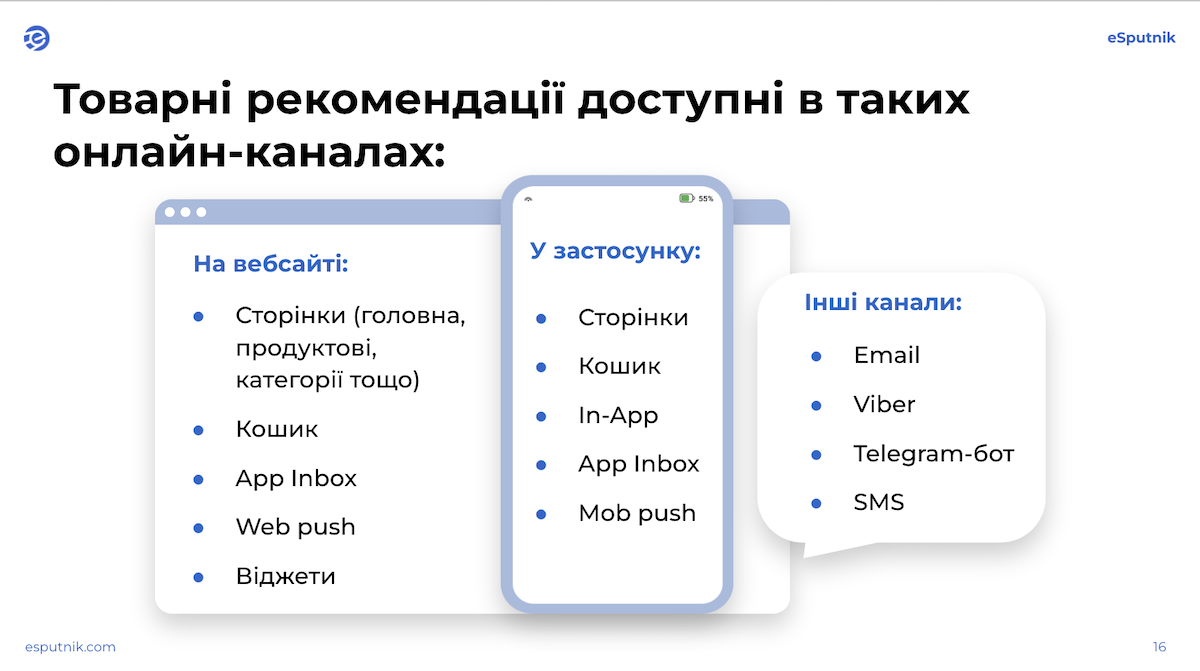 eSputnik

Товарні рекомендації доступні в таких онлайн-каналах:

На вебсайті:

- Сторінки (головна, продуктові, категорії тощо)
- Кошик
- App Inbox
- Web push
- Віджети

55%

У застосунку:

- Сторінки
- Кошик
- In-App
- App Inbox
- Mob push

Інші канали:

- Email
- Viber
- Telegram-бот
- SMS

esputnik.com

16